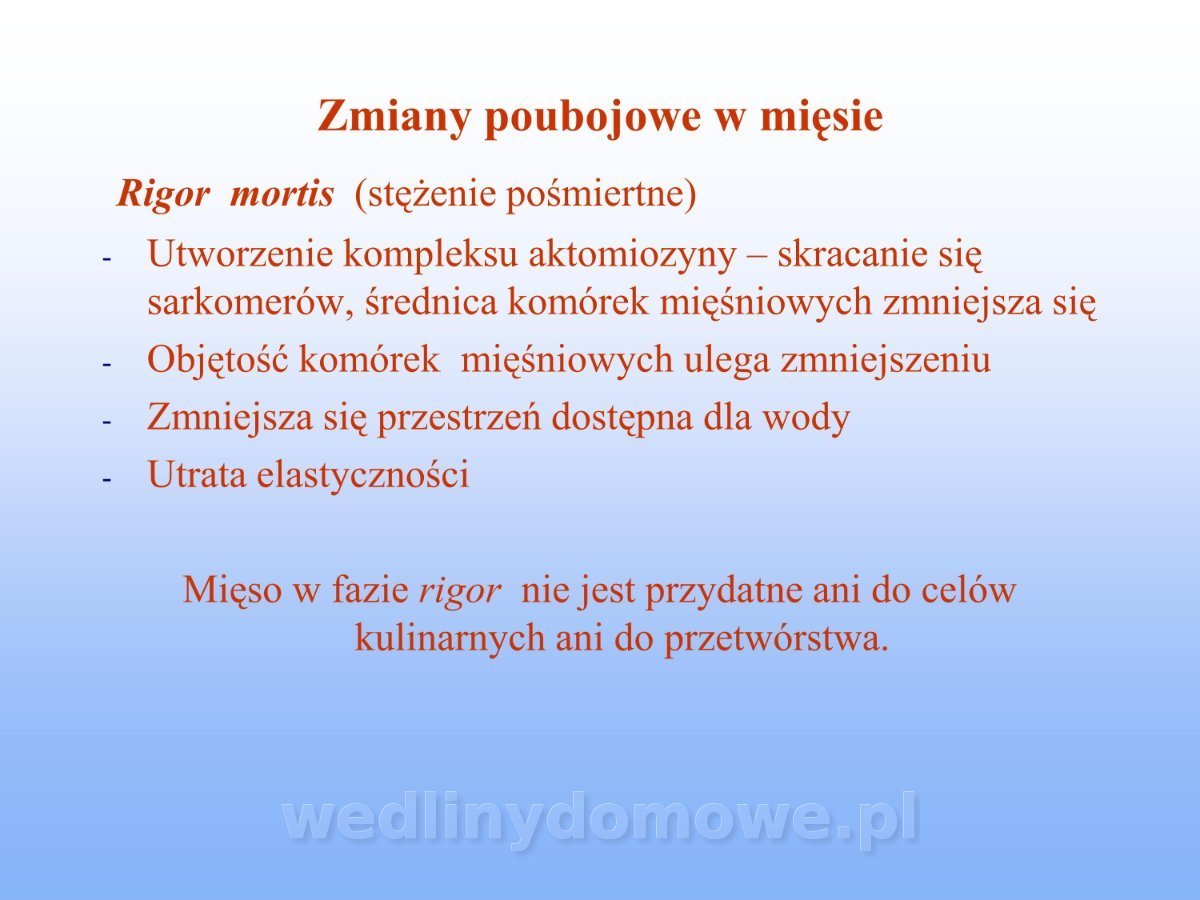 Zmiany poubojowe w mięsie

Rigor mortis (stężenie pośmiertne)

- Utworzenie kompleksu aktomiozyny – skracanie się sarkomerów, średnica komórek mięśniowych zmniejsza się
- Objętość komórek mięśniowych ulega zmniejszeniu
- Zmniejsza się przestrzeń dostępna dla wody
- Utrata elastyczności

Mięso w fazie rigor nie jest przydatne ani do celów kulinarnych ani do przetwórstwa.

wedlinydomowe.pl